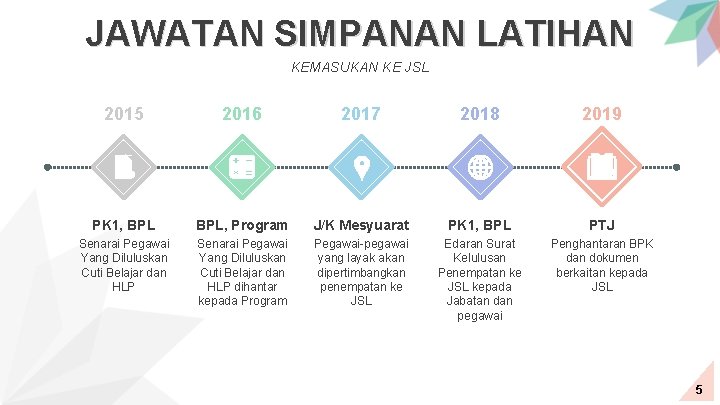 JAWATAN SIMPANAN LATIHAN

KEMASUKAN KE JSL

2015

PK1, BPL

Senarai Pegawai Yang Diluluskan Cuti Belajar dan HLP

2016

BPL, Program

Senarai Pegawai Yang Diluluskan Cuti Belajar dan HLP dihantar kepada Program

2017

J/K Mesyuarat

Pegawai-pegawai yang layak akan dipertimbangkan penempatan ke JSL

2018

PK1, BPL

Edaran Surat Kelulusan Penempatan ke JSL kepada Jabatan dan pegawai

2019

PTJ

Penghantaran BPK dan dokumen berkaitan kepada JSL

5